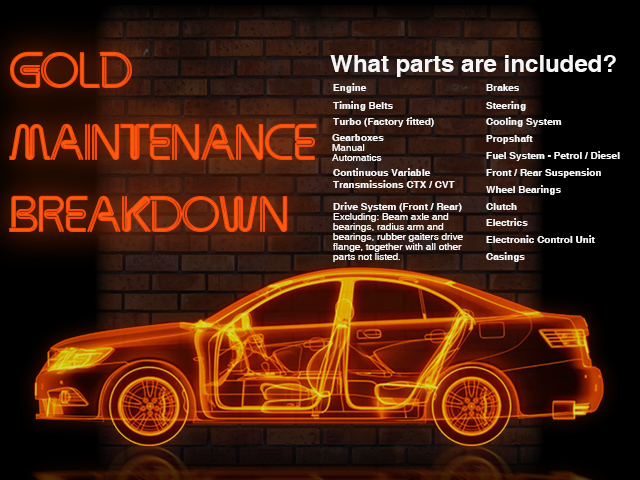 GOLD
MAINTENANCE
BREAKDOWN

What parts are included?

Engine
Timing Belts
Turbo (Factory fitted)
Gearboxes
Manual
Automatics
Continuous Variable Transmissions CTX / CVT
Drive System (Front / Rear)
Excluding: Beam axle and bearings, radius arm and bearings, rubber gaiters drive flange, together with all other parts not listed.

Brakes
Steering
Cooling System
Propshaft
Fuel System - Petrol / Diesel
Front / Rear Suspension
Wheel Bearings
Clutch
Electrics
Electronic Control Unit
Casings